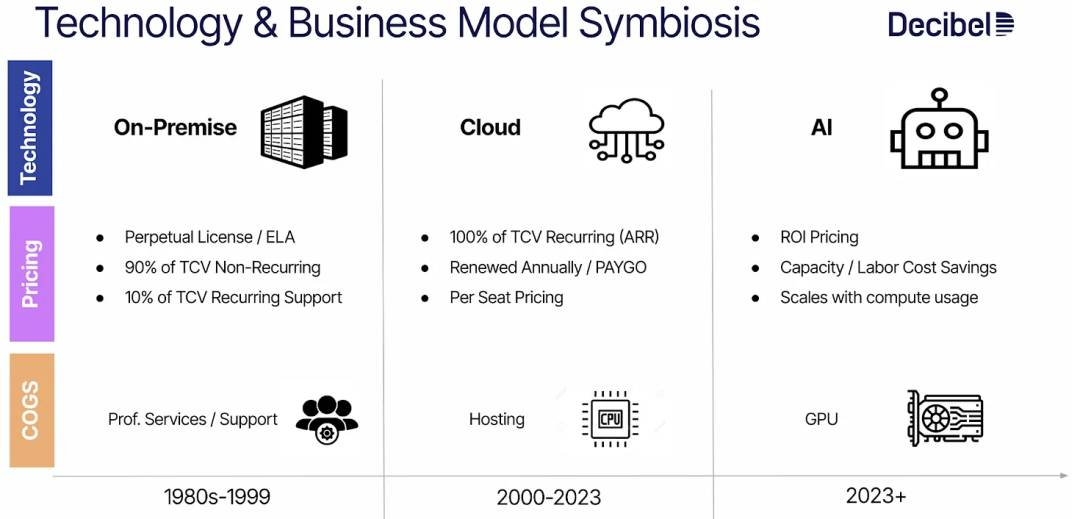 Technology & Business Model Symbiosis

Decibel

Technology

Pricing

COGS

On-Premise

- Perpetual License / ELA
- 90% of TCV Non-Recurring
- 10% of TCV Recurring Support

Prof. Services / Support

1980s-1999

Cloud

- 100% of TCV Recurring (ARR)
- Renewed Annually / PAYGO
- Per Seat Pricing

Hosting

CPU

2000-2023

AI

- ROI Pricing
- Capacity / Labor Cost Savings
- Scales with compute usage

GPU

2023+